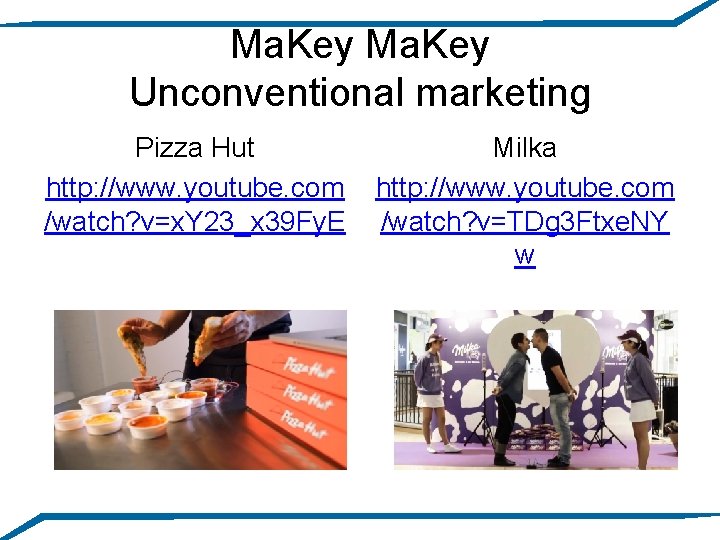 MaKey MaKey
Unconventional marketing

Pizza Hut

http://www.youtube.com/watch?v=xY23_x39FyE

Pizza Hut

Pizza Hut

Pizza Hut

Milka

http://www.youtube.com/watch?v=TDg3FtxeNYw

Milka

Milka